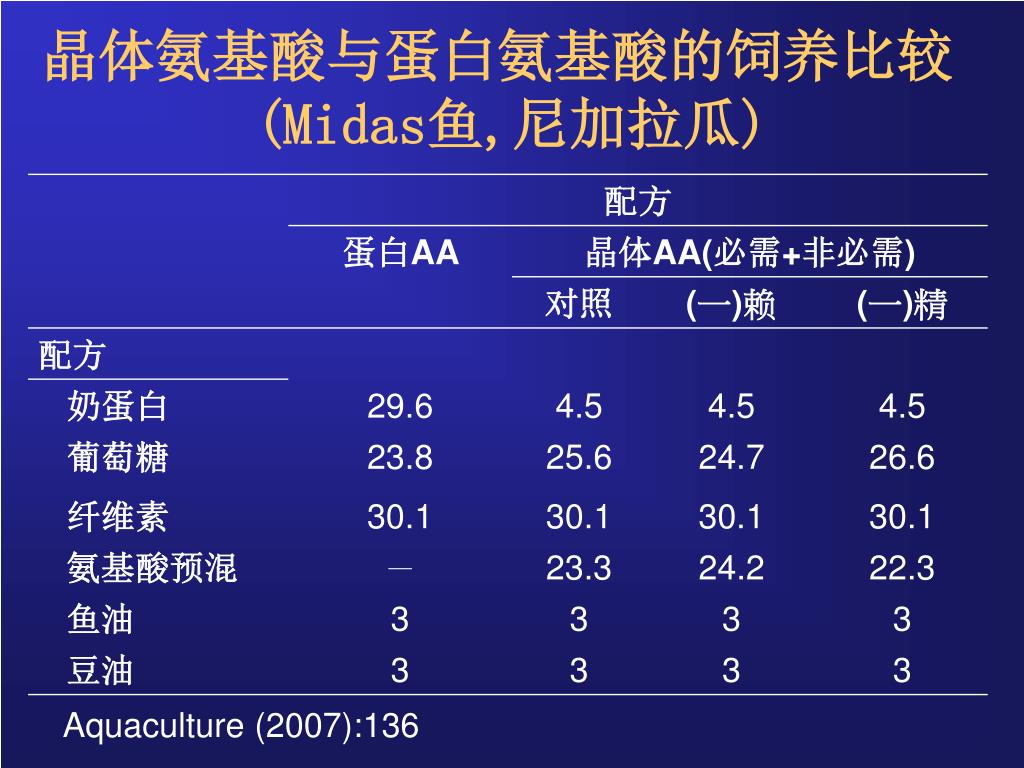 晶体氨基酸与蛋白氨基酸的饲养比较
(Midas鱼,尼加拉瓜)

| | 配方 | | | |
|---|---|---|---|---|
| | 蛋白AA | 晶体AA(必需+非必需) | | |
| | | 对照 | (一)赖 | (一)精 |
| 配方 | | | | |
| 奶蛋白 | 29.6 | 4.5 | 4.5 | 4.5 |
| 葡萄糖 | 23.8 | 25.6 | 24.7 | 26.6 |
| 纤维素 | 30.1 | 30.1 | 30.1 | 30.1 |
| 氨基酸预混 | — | 23.3 | 24.2 | 22.3 |
| 鱼油 | 3 | 3 | 3 | 3 |
| 豆油 | 3 | 3 | 3 | 3 |

Aquaculture (2007):136